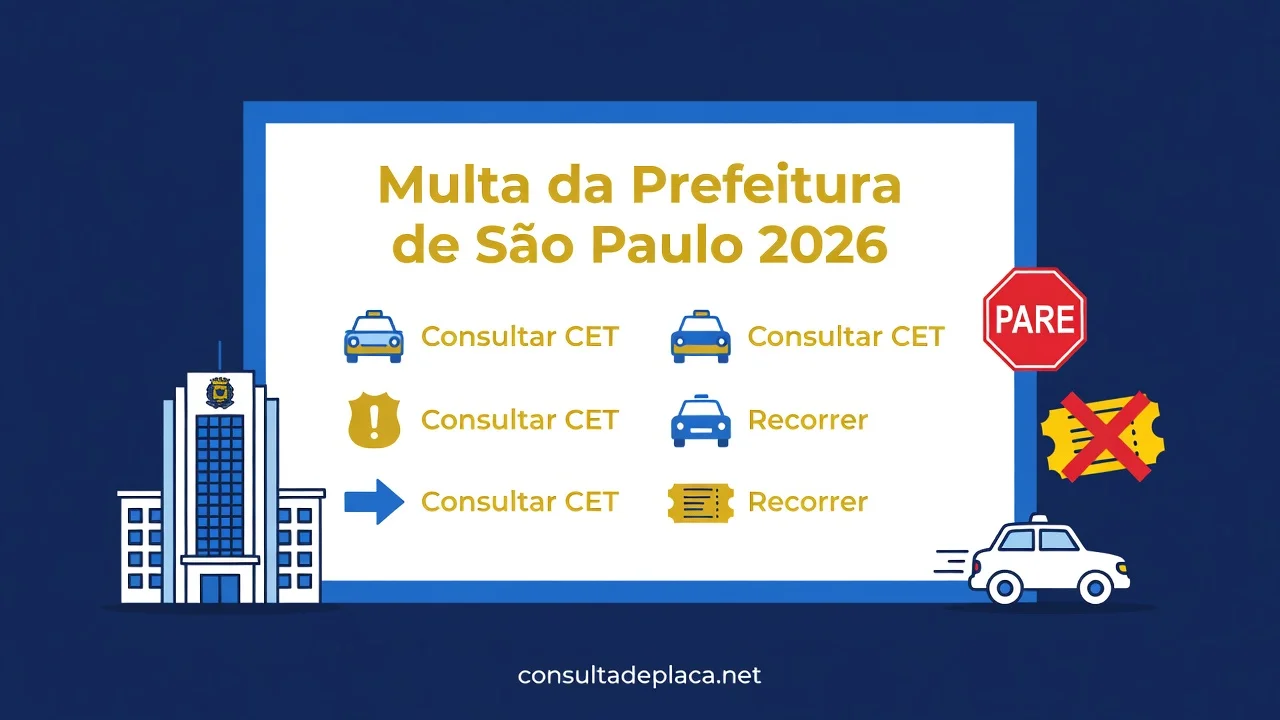 Multa da Prefeitura de São Paulo 2026

Consultar CET

Consultar CET

Consultar CET

Consultar CET

Recorrer

Recorrer

PARE

consultadeplaca.net